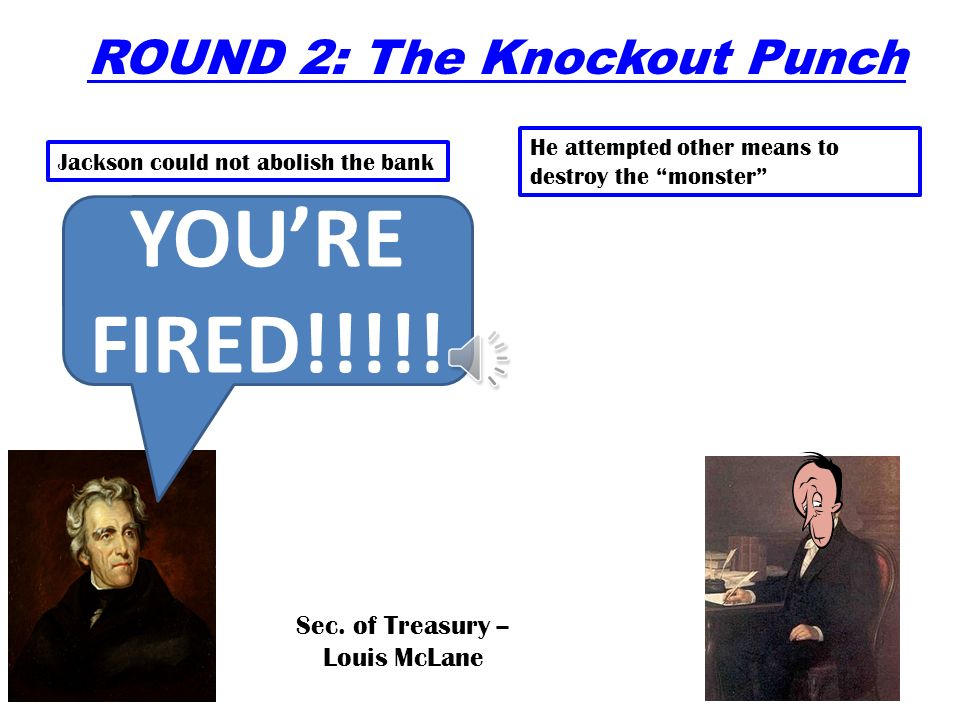 ROUND 2: The Knockout Punch

Jackson could not abolish the bank

He attempted other means to destroy the “monster”

YOU’RE FIRED!!!!!

Sec. of Treasury – Louis McLane